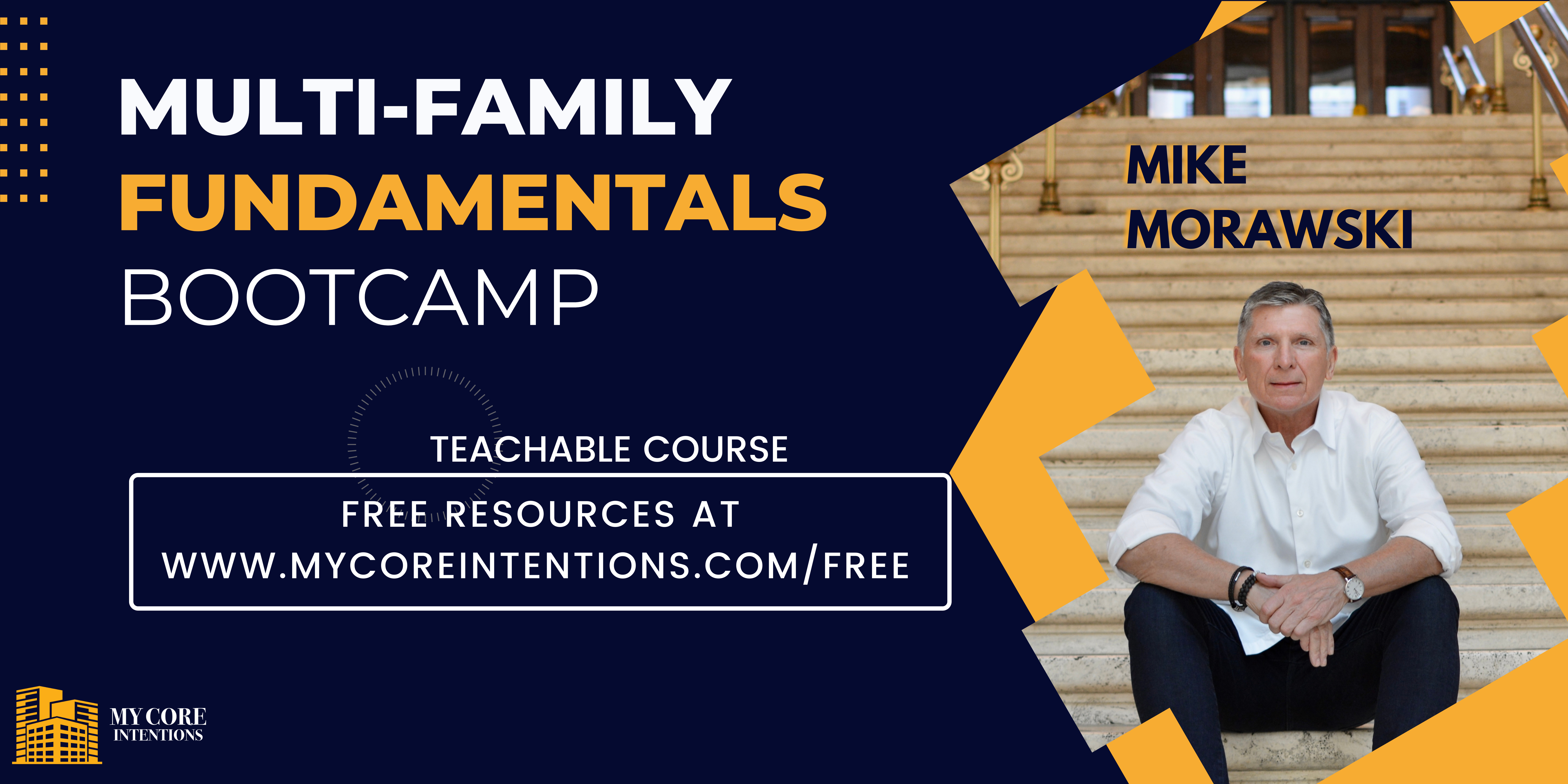 MULTI-FAMILY
FUNDAMENTALS
BOOTCAMP

MIKE
MORAWSKI

TEACHABLE COURSE

FREE RESOURCES AT
WWW.MYCOREINTENTIONS.COM/FREE

MY CORE
INTENTIONS